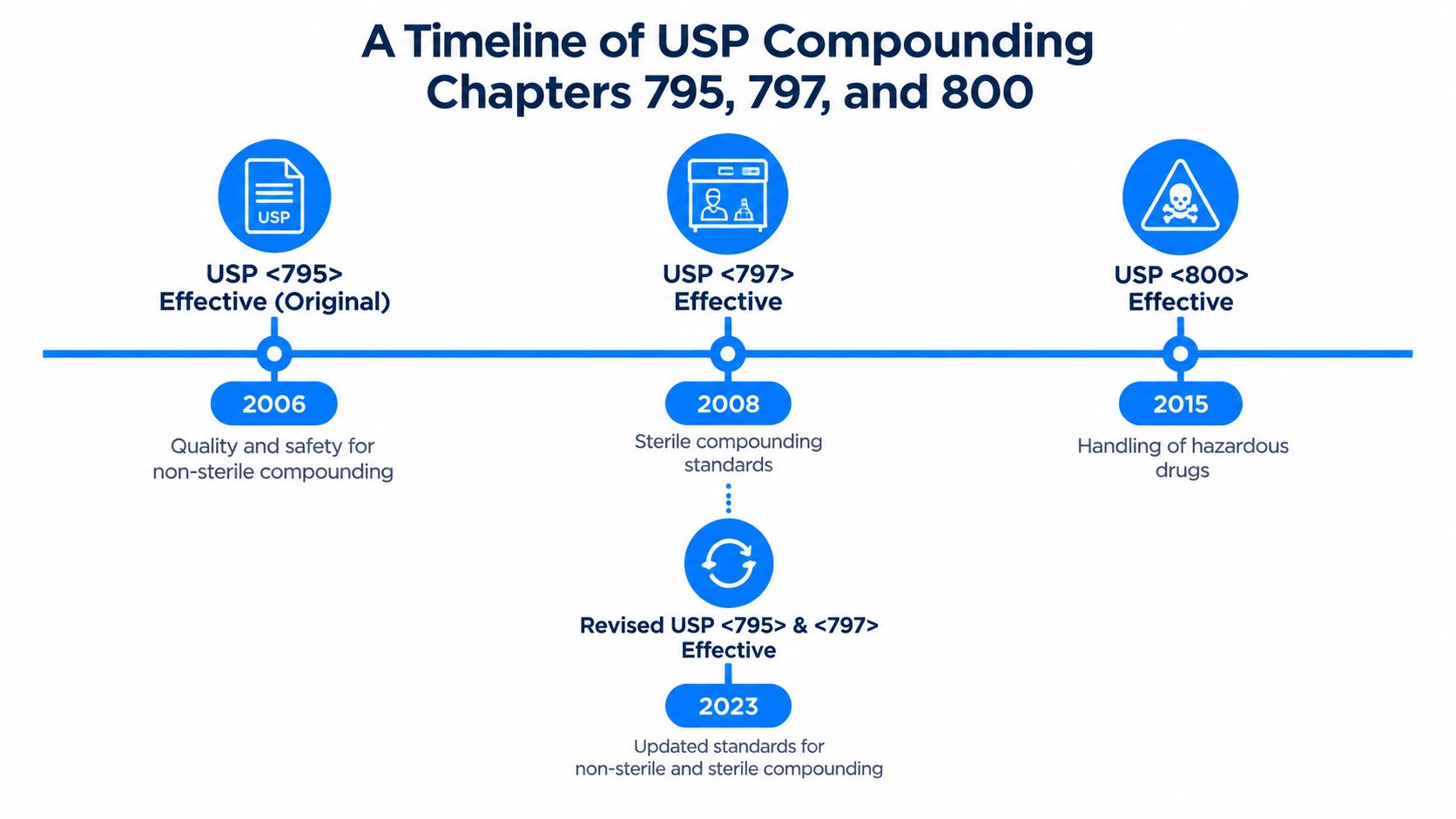 A Timeline of USP Compounding Chapters 795, 797, and 800

USP

USP <795>
Effective (Original)

2006

Quality and safety for non-sterile compounding

USP <797>
Effective

2008

Sterile compounding standards

Revised USP <795> & <797>
Effective

2023

Updated standards for non-sterile and sterile compounding

USP <800>
Effective

2015

Handling of hazardous drugs